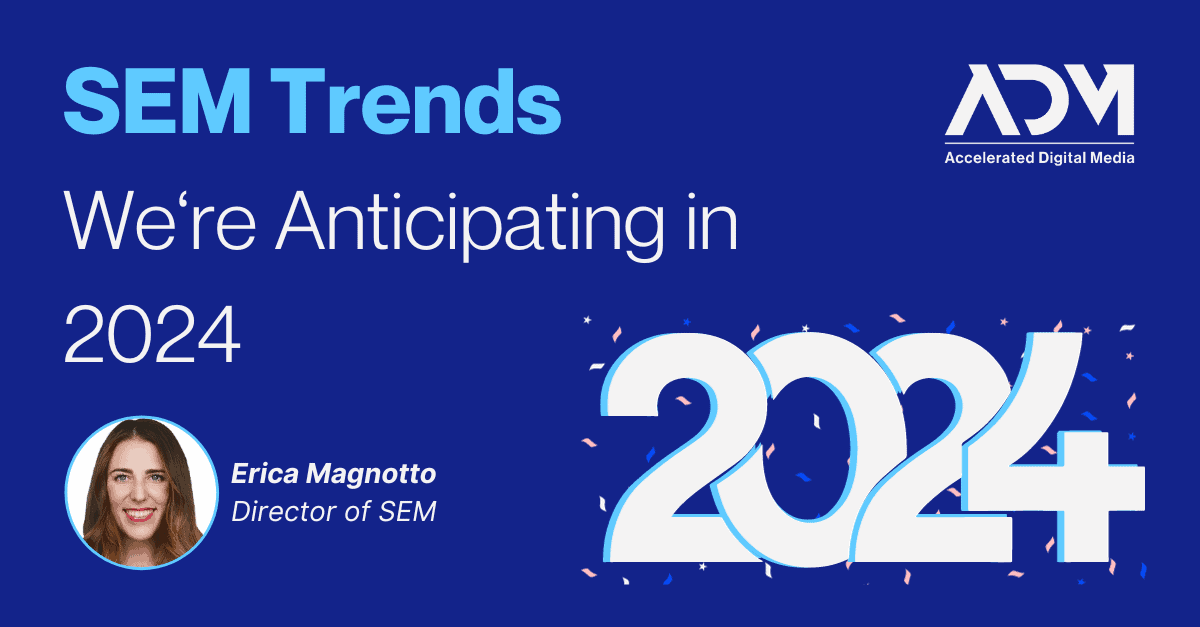 SEM Trends
We‘re Anticipating in 2024

ADM
Accelerated Digital Media

Erica Magnotto
Director of SEM

2024